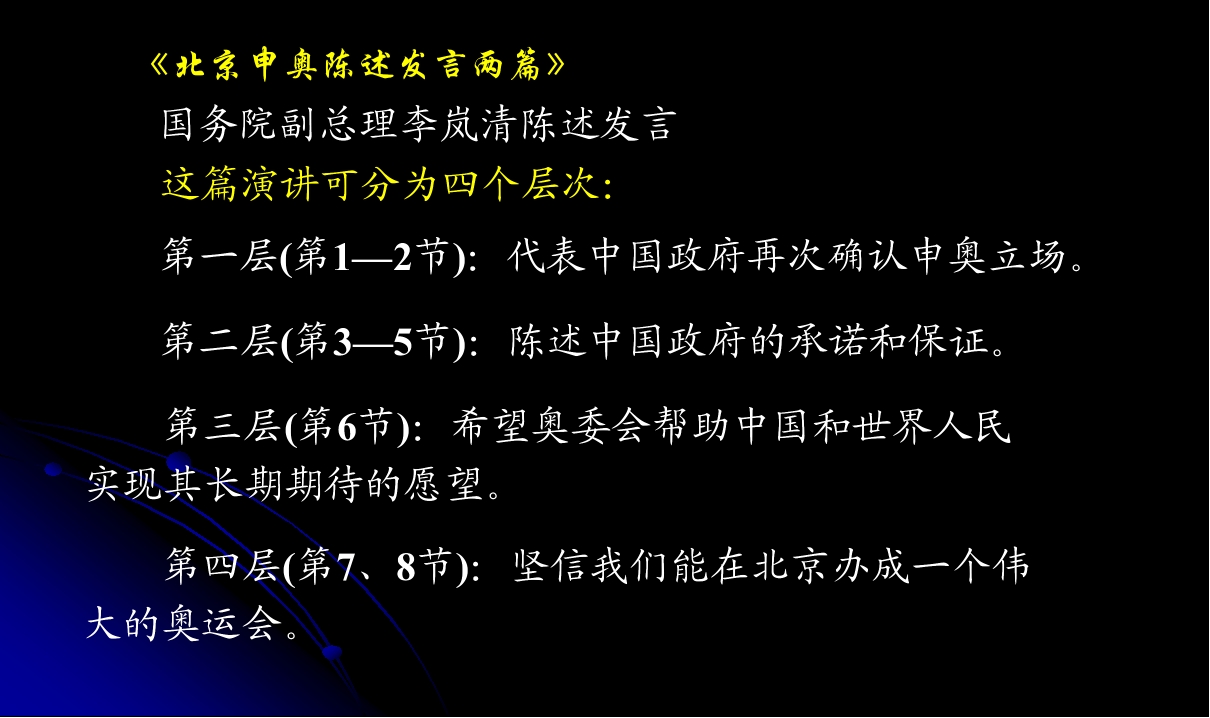 《北京申奥陈述发言两篇》

国务院副总理李岚清陈述发言

这篇演讲可分为四个层次:

第一层(第1—2节): 代表中国政府再次确认申奥立场。

第二层(第3—5节): 陈述中国政府的承诺和保证。

第三层(第6节): 希望奥委会帮助中国和世界人民实现其长期期待的愿望。

第四层(第7、8节): 坚信我们能在北京办成一个伟大的奥运会。